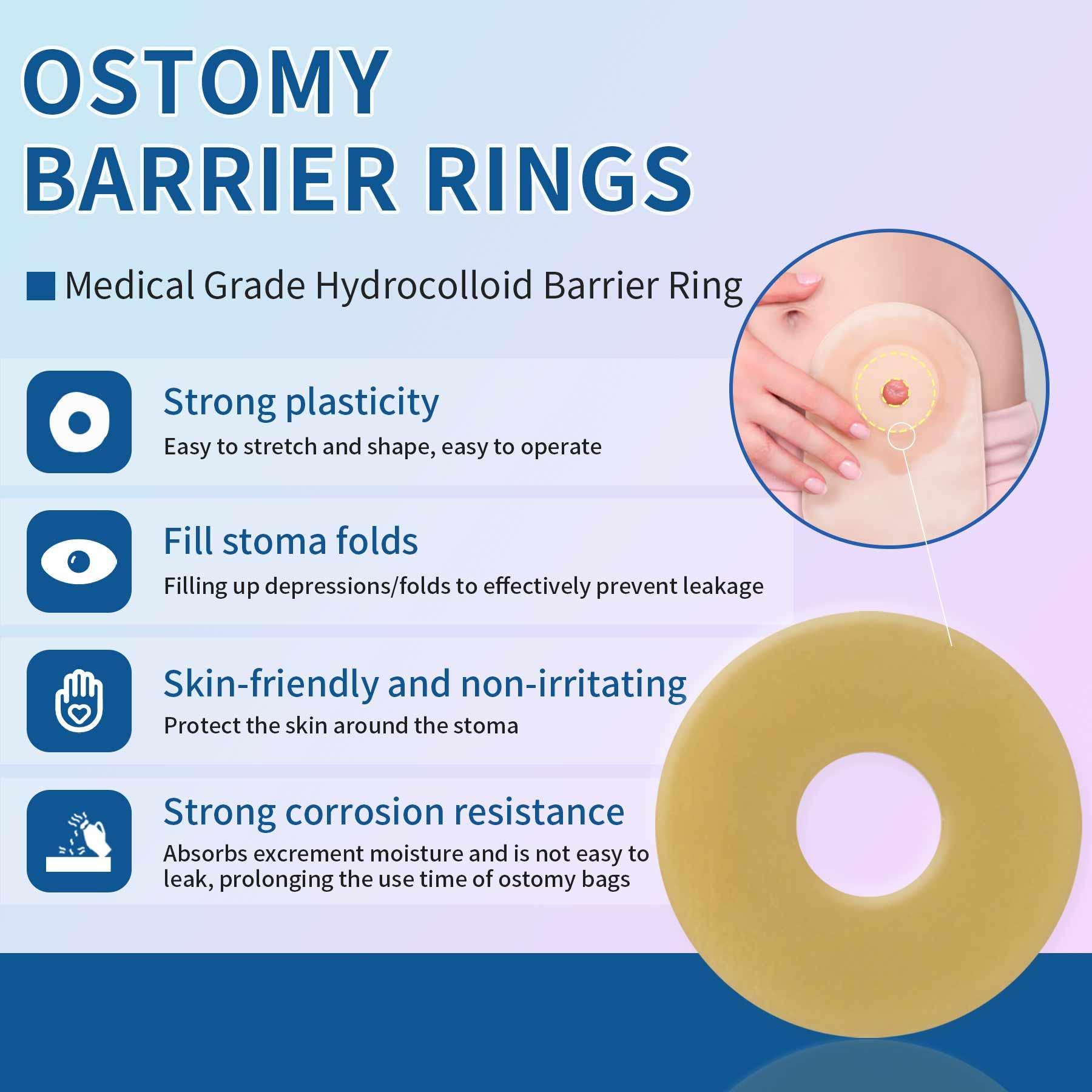 OSTOMY BARRIER RINGS

Medical Grade Hydrocolloid Barrier Ring

Strong plasticity
Easy to stretch and shape, easy to operate

Fill stoma folds
Filling up depressions/folds to effectively prevent leakage

Skin-friendly and non-irritating
Protect the skin around the stoma

Strong corrosion resistance
Absorbs excrement moisture and is not easy to leak, prolonging the use time of ostomy bags